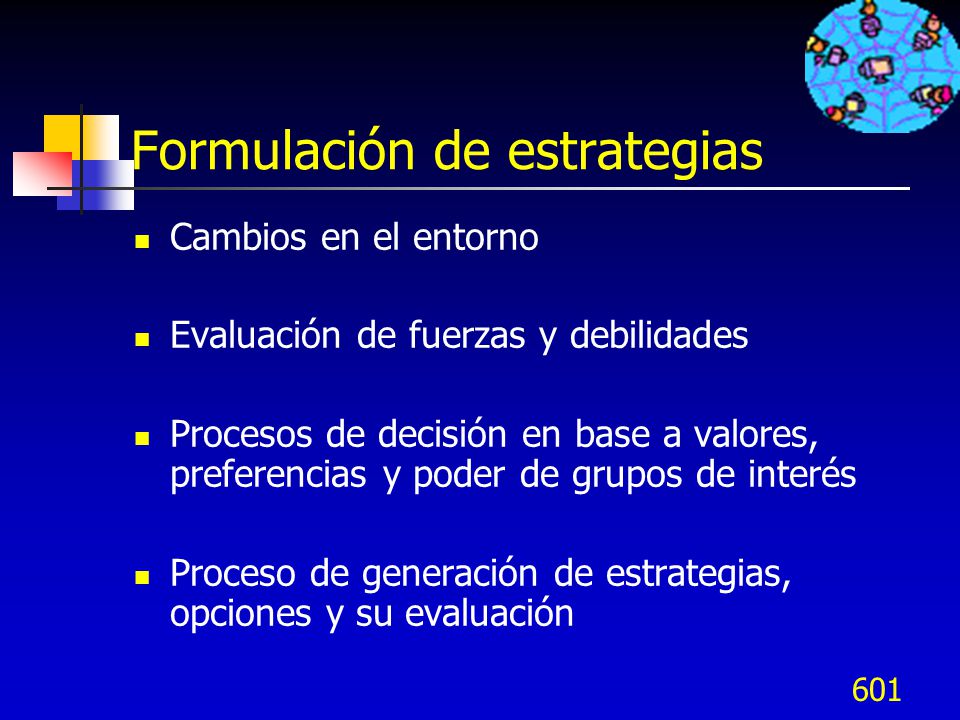 Formulación de estrategias

- Cambios en el entorno
- Evaluación de fuerzas y debilidades
- Procesos de decisión en base a valores, preferencias y poder de grupos de interés
- Proceso de generación de estrategias, opciones y su evaluación

601